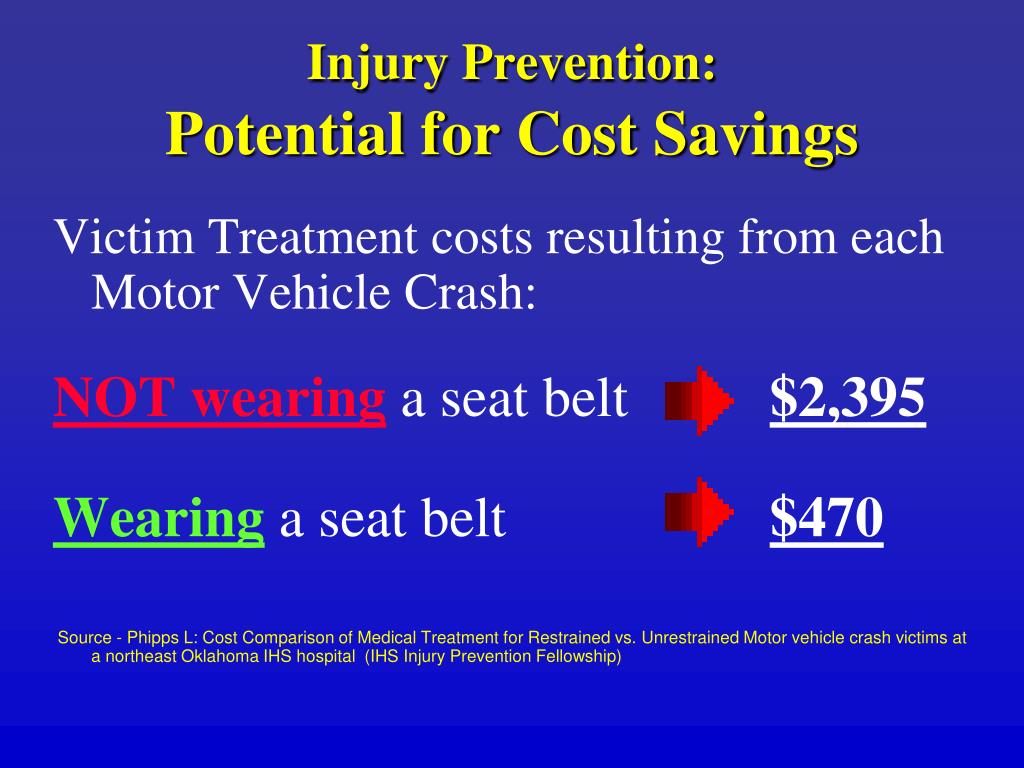 Injury Prevention:
Potential for Cost Savings

Victim Treatment costs resulting from each Motor Vehicle Crash:

NOT wearing a seat belt $2,395

Wearing a seat belt $470

Source - Phipps L: Cost Comparison of Medical Treatment for Restrained vs. Unrestrained Motor vehicle crash victims at a northeast Oklahoma IHS hospital (IHS Injury Prevention Fellowship)